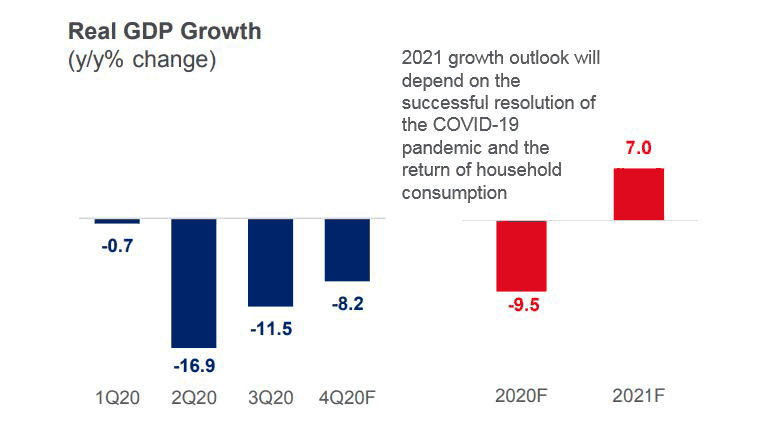 Real GDP Growth
(y/y% change)

2021 growth outlook will depend on the successful resolution of the COVID-19 pandemic and the return of household consumption

-0.7
-16.9
-11.5
-8.2
1Q20 2Q20 3Q20 4Q20F

7.0
-9.5
2020F 2021F